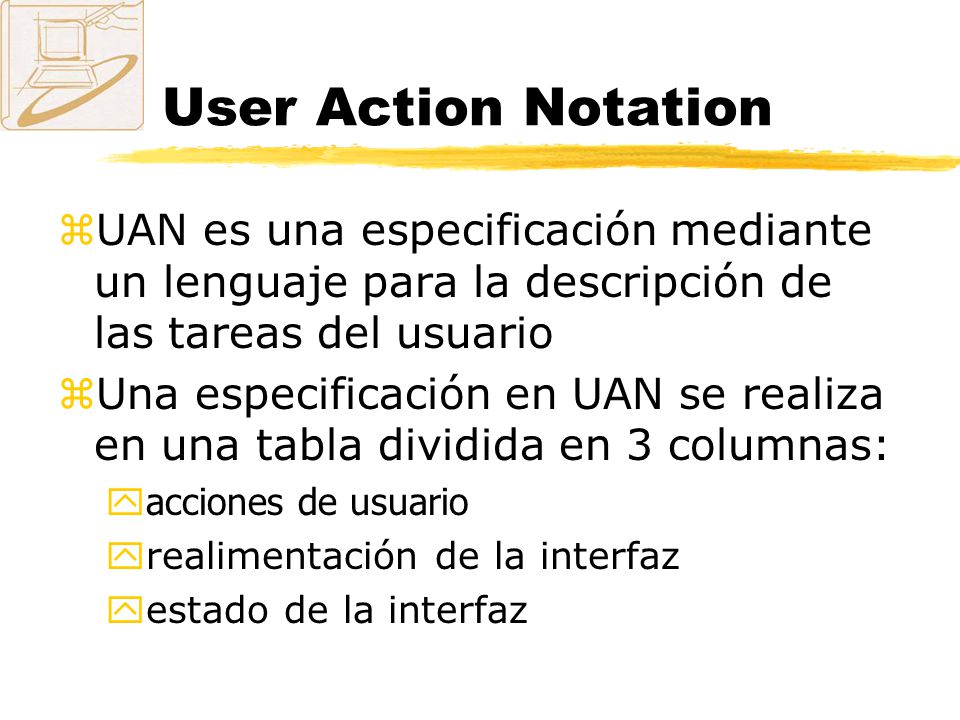 User Action Notation

UAN es una especificación mediante un lenguaje para la descripción de las tareas del usuario

Una especificación en UAN se realiza en una tabla dividida en 3 columnas:

acciones de usuario

realimentación de la interfaz

estado de la interfaz